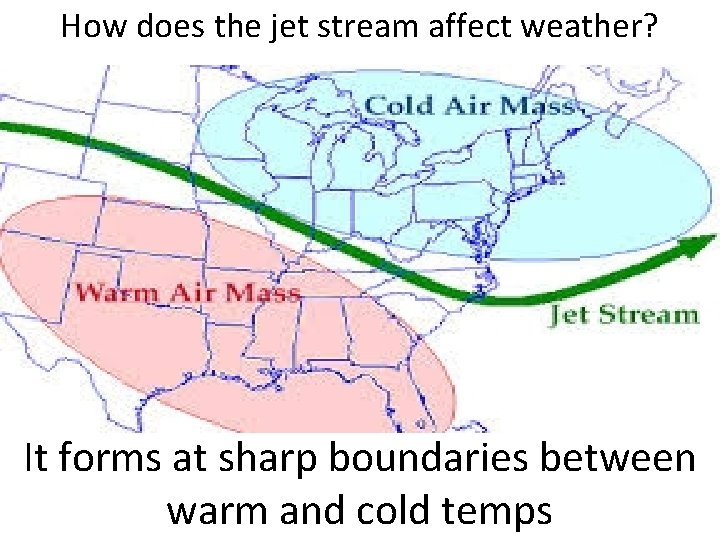 How does the jet stream affect weather?

Cold Air Mass

Warm Air Mass

Jet Stream

It forms at sharp boundaries between warm and cold temps